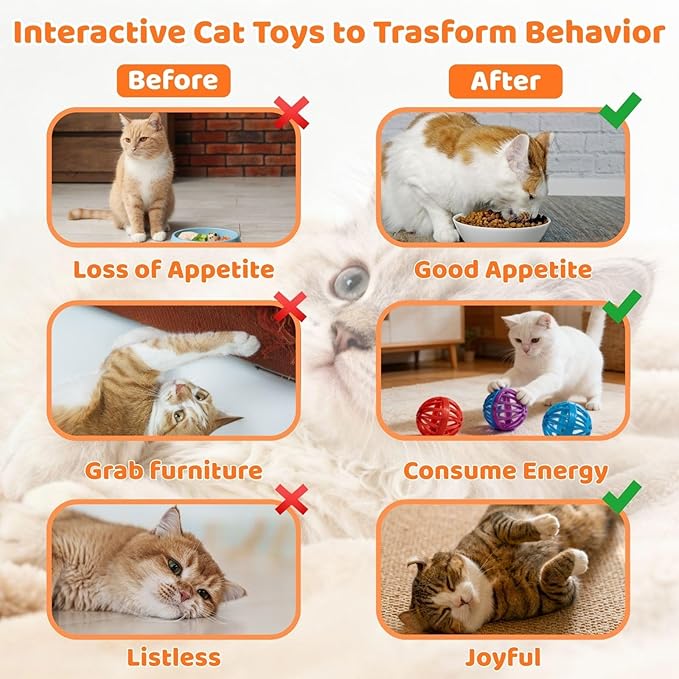 Interactive Cat Toys to Trasform Behavior

Before

Loss of Appetite

Grab furniture

Listless

After

Good Appetite

Consume Energy

Joyful